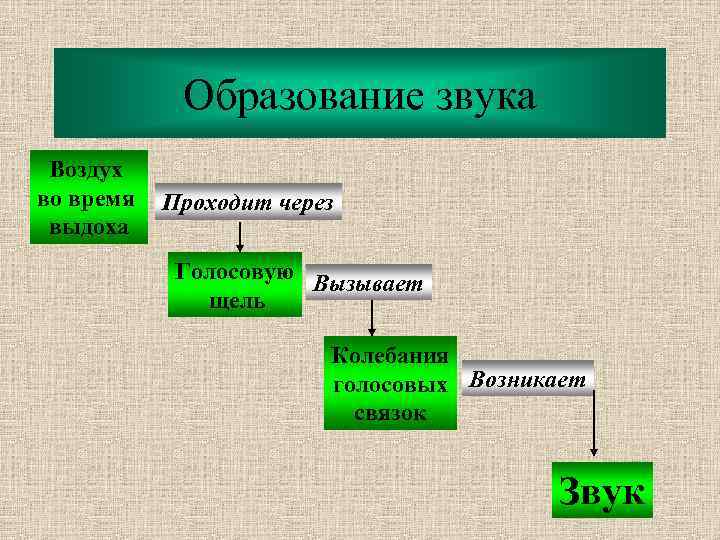 Образование звука

Воздух во время выдоха

Проходит через

Голосовую щель

Вызывает

Колебания голосовых связок

Возникает

Звук